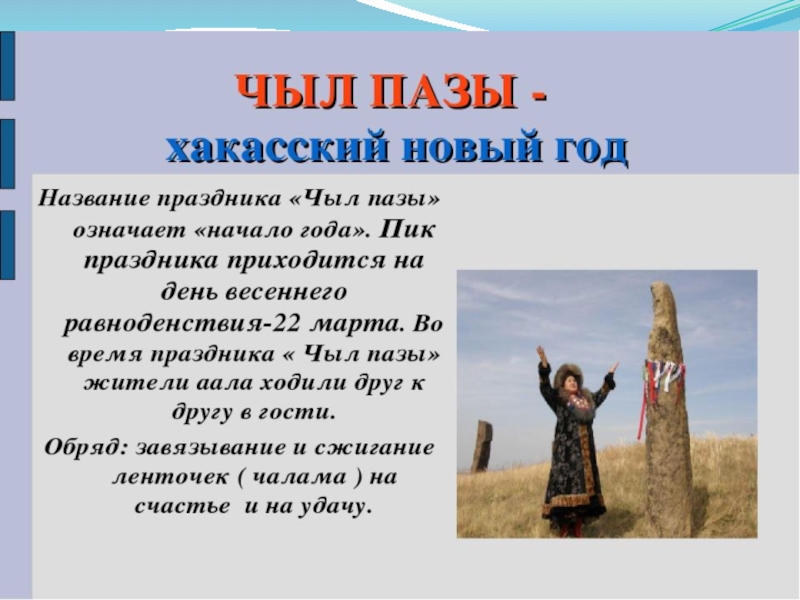 ЧЫЛ ПАЗЫ -
хакасский новый год

Название праздника «Чыл пазы» означает «начало года». Пик праздника приходится на день весеннего равноденствия-22 марта. Во время праздника « Чыл пазы» жители аала ходили друг к другу в гости.

Обряд: завязывание и сжигание ленточек ( чалама ) на счастье и на удачу.